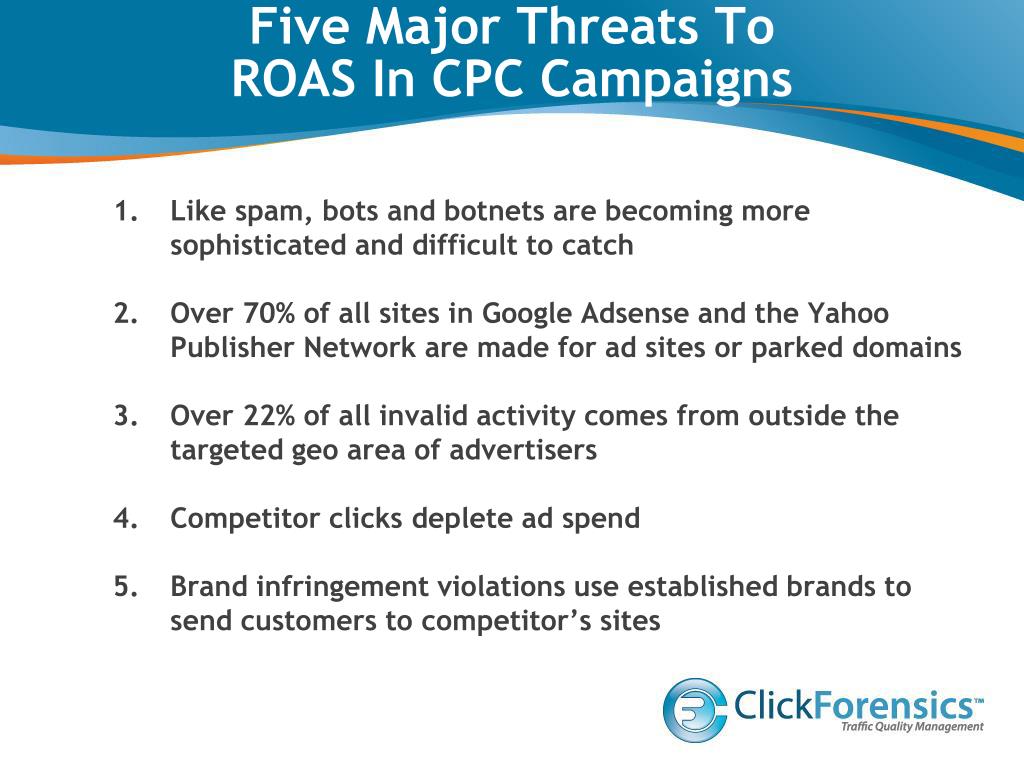 Five Major Threats To
ROAS In CPC Campaigns

1. Like spam, bots and botnets are becoming more sophisticated and difficult to catch

2. Over 70% of all sites in Google Adsense and the Yahoo Publisher Network are made for ad sites or parked domains

3. Over 22% of all invalid activity comes from outside the targeted geo area of advertisers

4. Competitor clicks deplete ad spend

5. Brand infringement violations use established brands to send customers to competitor's sites

ClickForensics™
Traffic Quality Management